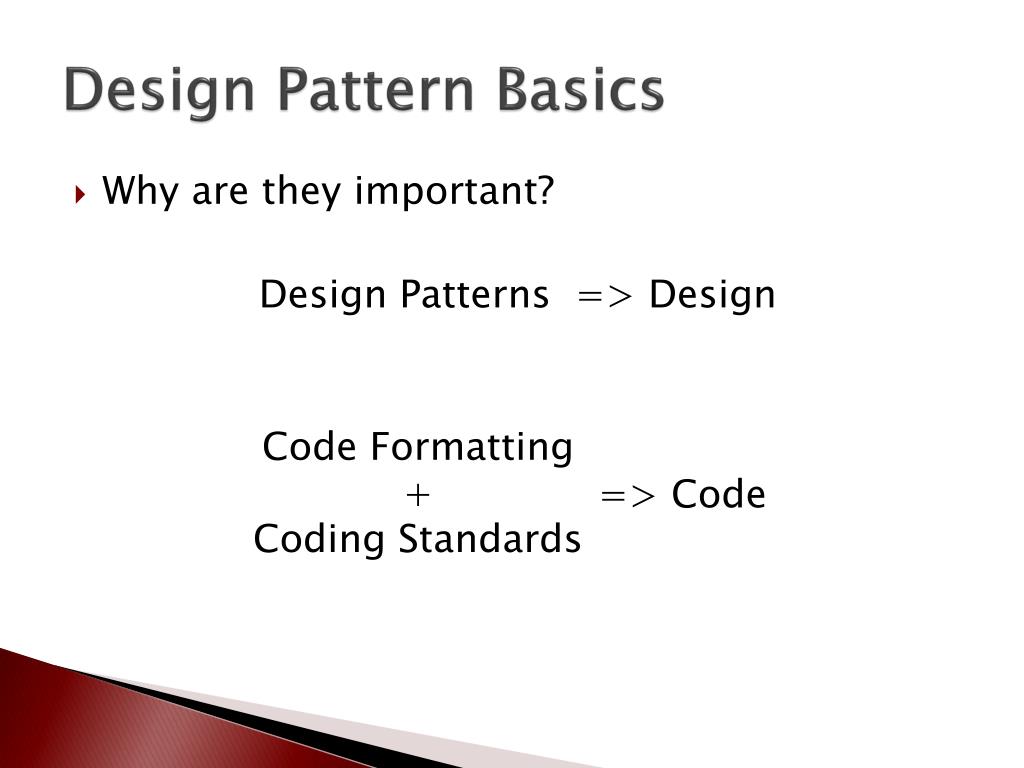 Design Pattern Basics

Why are they important?

Design Patterns => Design

Code Formatting
+ => Code
Coding Standards